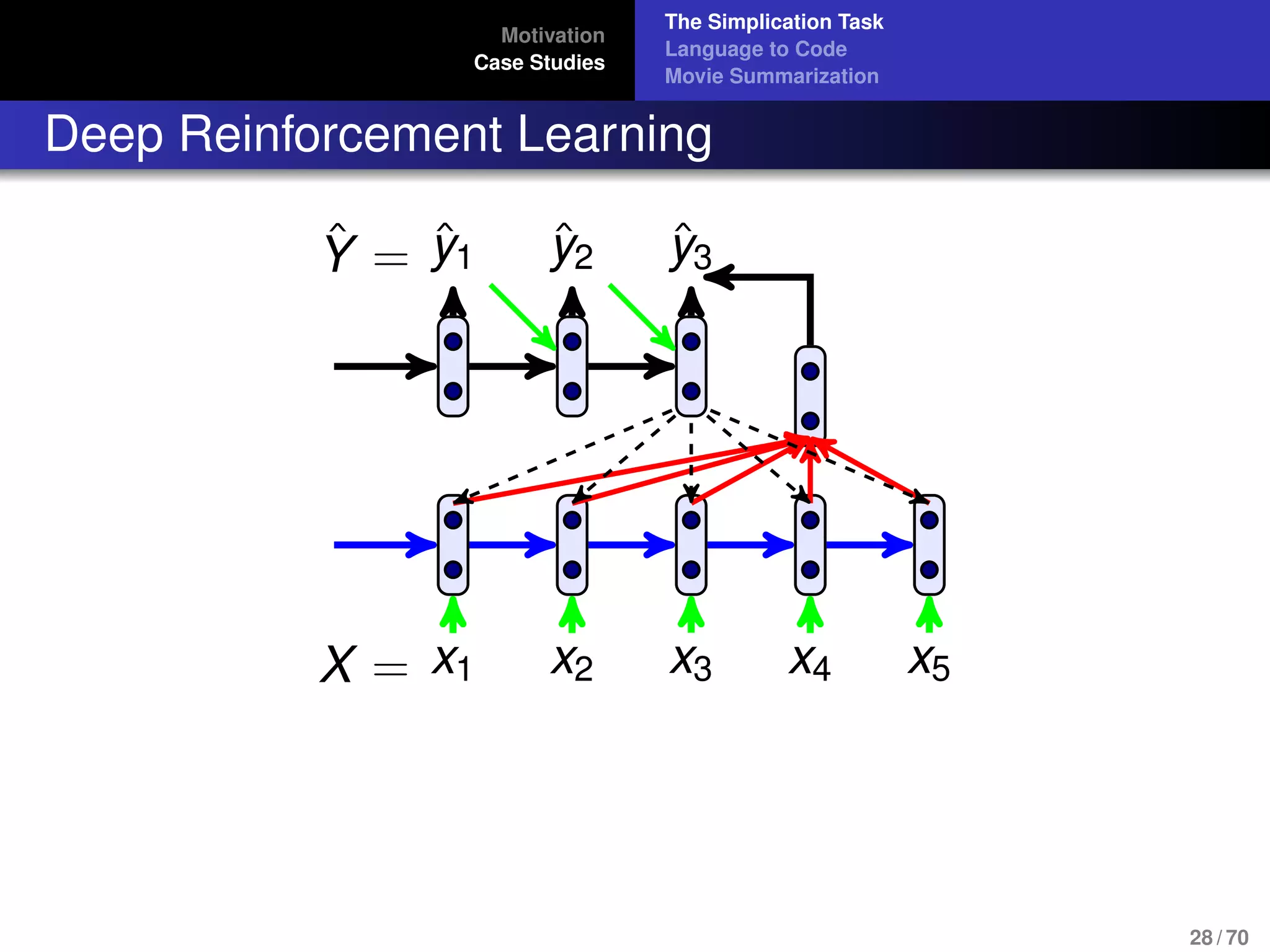 Motivation
Case Studies

The Simplication Task
Language to Code
Movie Summarization

Deep Reinforcement Learning

$\hat{Y} = \hat{y}_1 \quad \hat{y}_2 \quad \hat{y}_3$

$X = x_1 \quad x_2 \quad x_3 \quad x_4 \quad x_5$

28 / 70